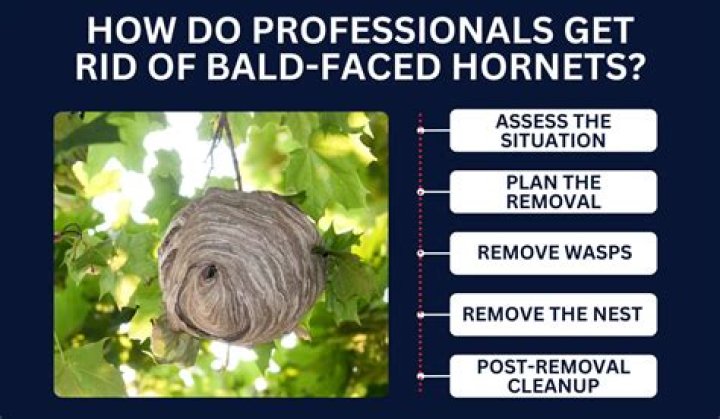 HOW DO PROFESSIONALS GET RID OF BALD-FACED HORNETS?

ASSESS THE SITUATION

PLAN THE REMOVAL

REMOVE WASPS

REMOVE THE NEST

POST-REMOVAL CLEANUP